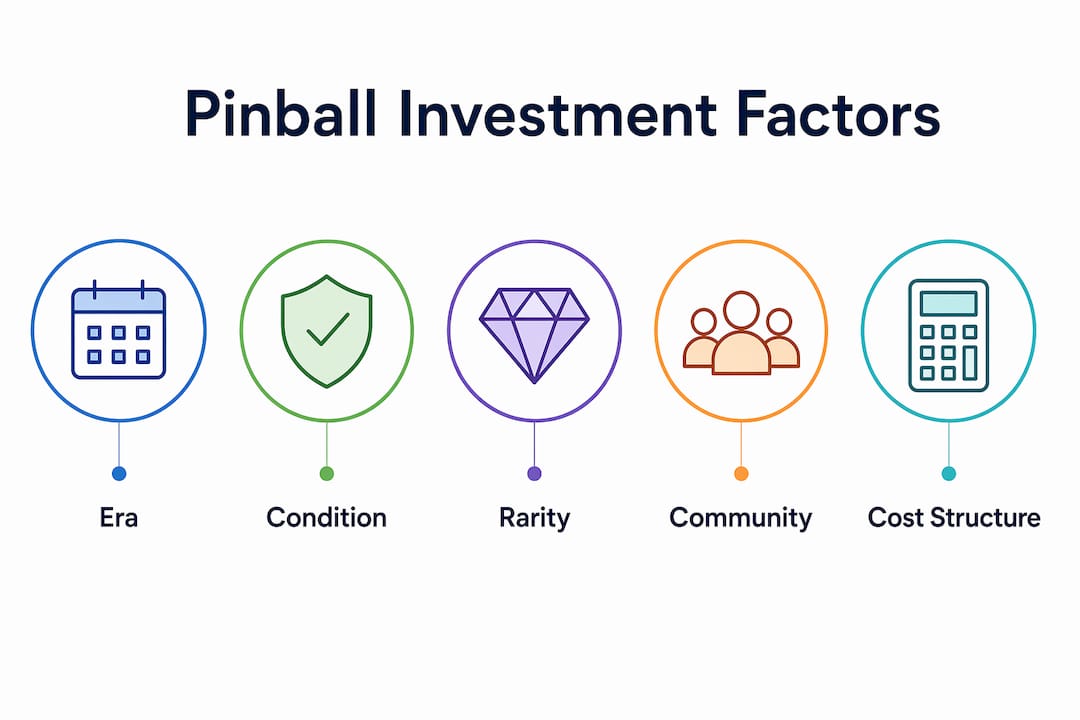 Pinball Investment Factors

Era

Condition

Rarity

Community

Cost Structure